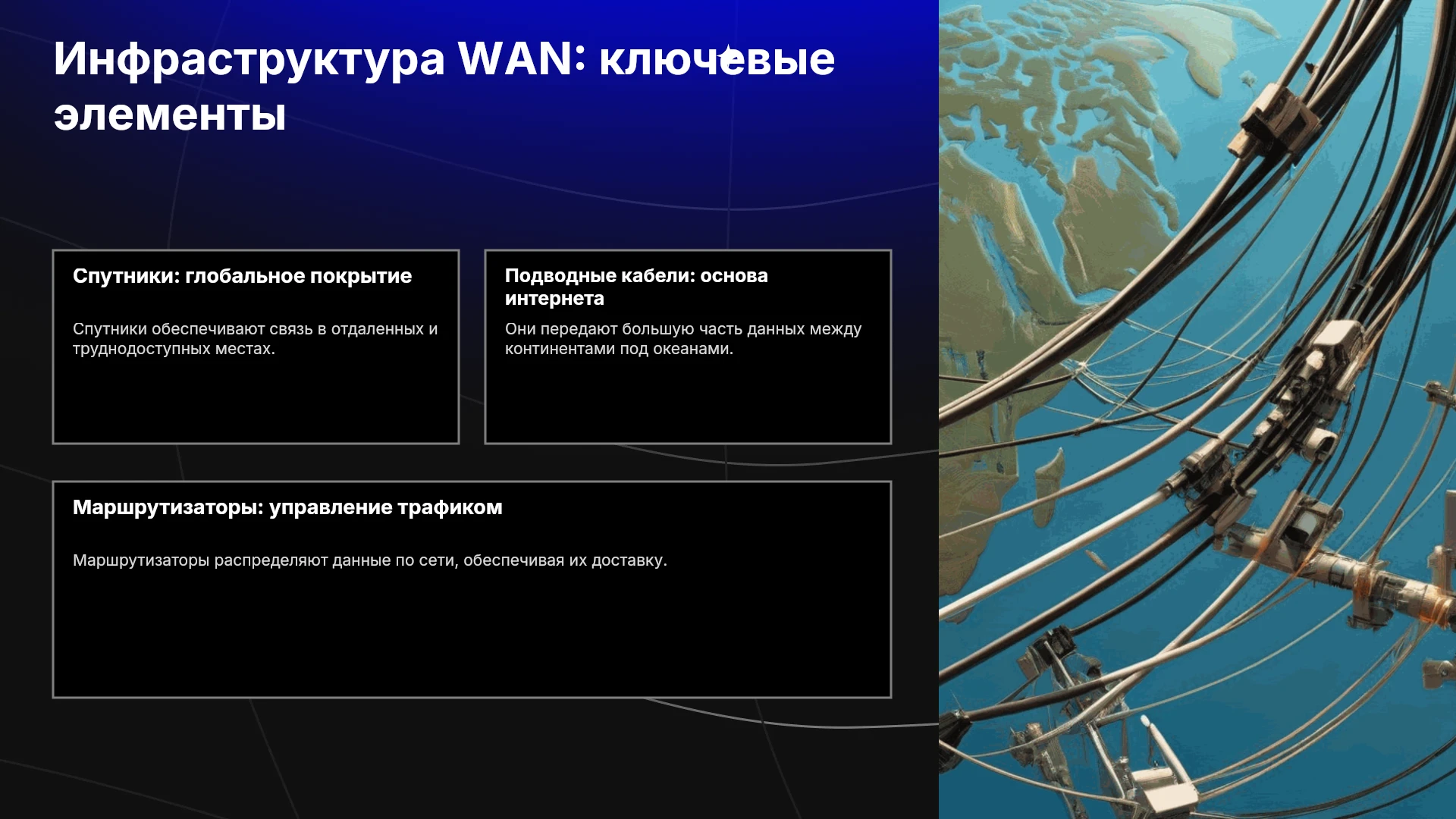 Инфраструктура WAN: ключевые элементы

Спутники: глобальное покрытие

Спутники обеспечивают связь в отдаленных и труднодоступных местах.

Подводные кабели: основа интернета

Они передают большую часть данных между континентами под океанами.

Маршрутизаторы: управление трафиком

Маршрутизаторы распределяют данные по сети, обеспечивая их доставку.